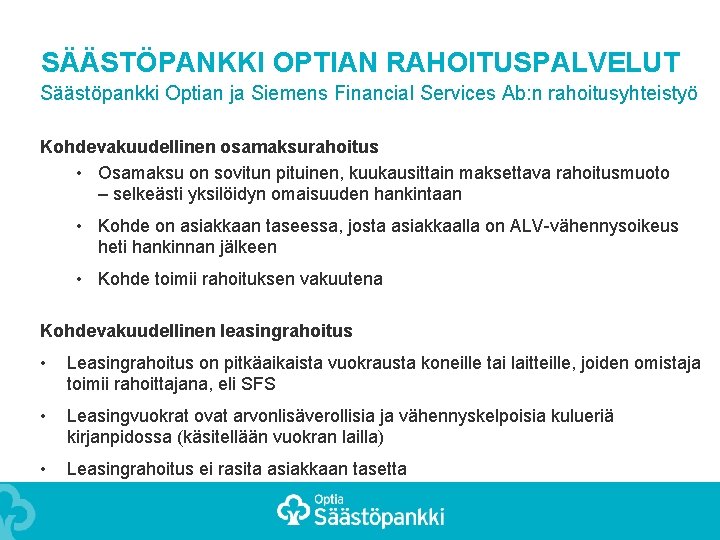 SÄÄSTÖPANKKI OPTIAN RAHOITUSPALVELUT
Säästöpankki Optian ja Siemens Financial Services Ab:n rahoitusyhteistyö

Kohdevakuudellinen osamaksurahoitus

• Osamaksu on sovitun pituinen, kuukausittain maksettava rahoitusmuoto – selkeästi yksilöidyn omaisuuden hankintaan

• Kohde on asiakkaan taseessa, josta asiakkaalla on ALV-vähennysoikeus heti hankinnan jälkeen

• Kohde toimii rahoituksen vakuutena

Kohdevakuudellinen leasingrahoitus

• Leasingrahoitus on pitkäaikaista vuokrausta koneille tai laitteille, joiden omistaja toimii rahoittajana, eli SFS

• Leasingvuokrat ovat arvonlisäverollisia ja vähennyskelpoisia kulueriä kirjanpidossa (käsitellään vuokran lailla)

• Leasingrahoitus ei rasita asiakkaan tasetta

Optia Säästöpankki